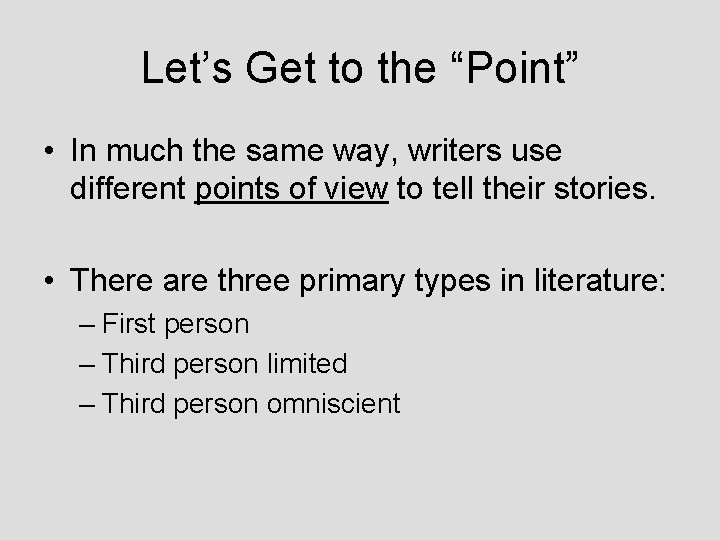 Let’s Get to the “Point”

• In much the same way, writers use different points of view to tell their stories.

• There are three primary types in literature:
– First person
– Third person limited
– Third person omniscient